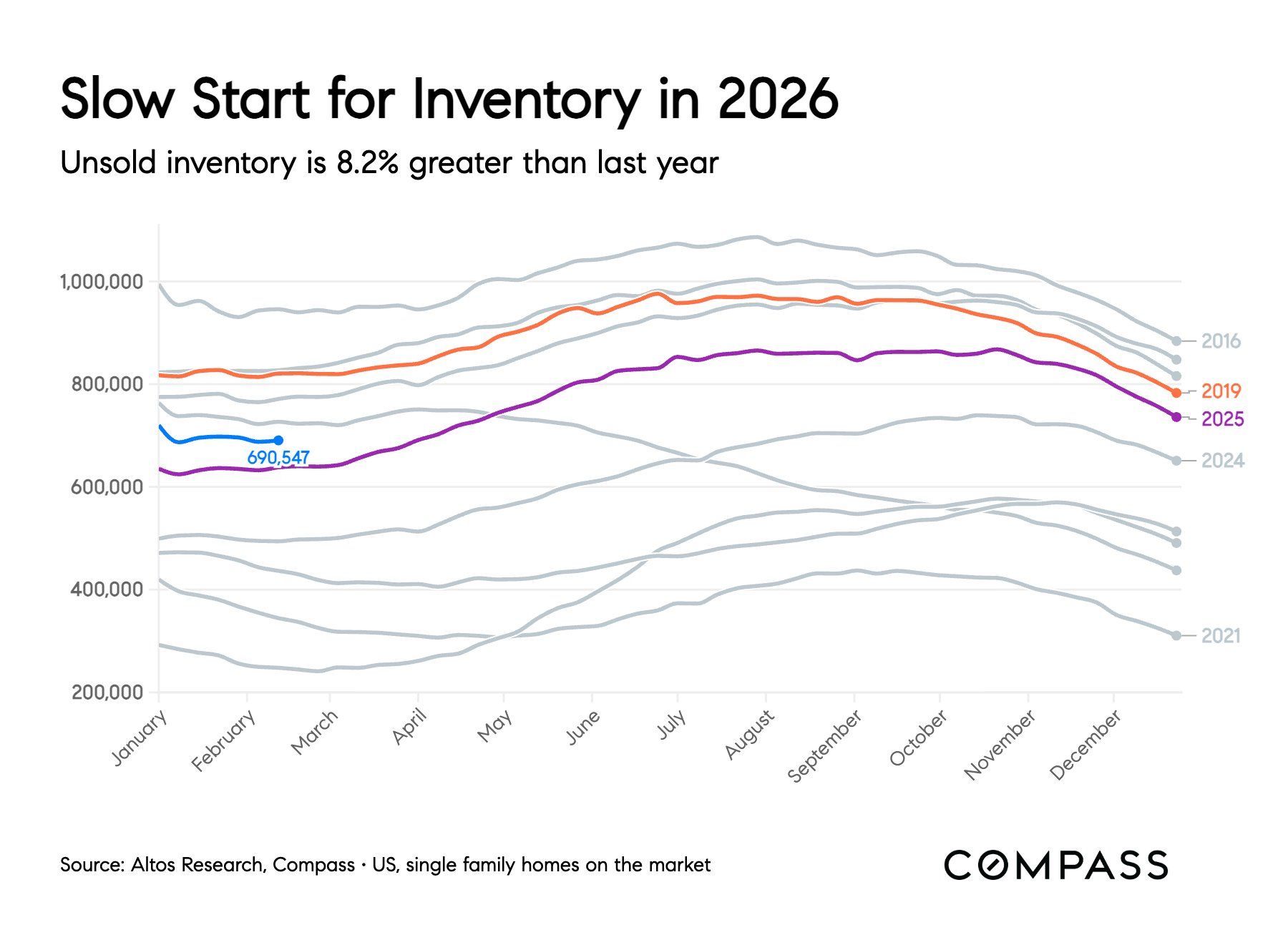 Slow Start for Inventory in 2026

Unsold inventory is 8.2% greater than last year

1,000,000
800,000
600,000
400,000
200,000

690,547

2016
2019
2025
2024
2021

January
February
March
April
May
June
July
August
September
October
November
December

Source: Altos Research, Compass · US, single family homes on the market

COMPASS